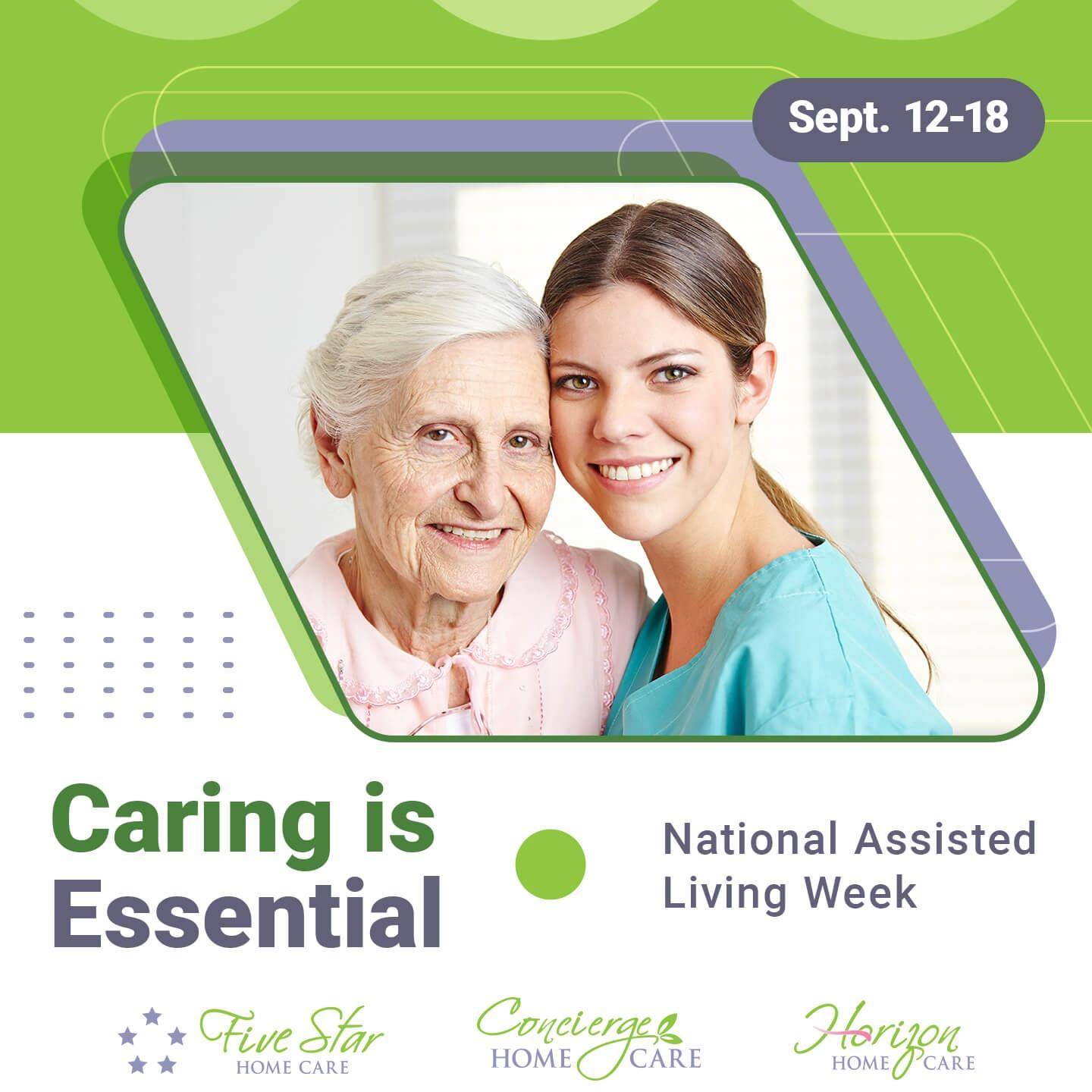 Sept. 12-18

Caring is Essential

National Assisted Living Week

Five Star HOME CARE

Concierge HOME CARE

Horizon HOME CARE